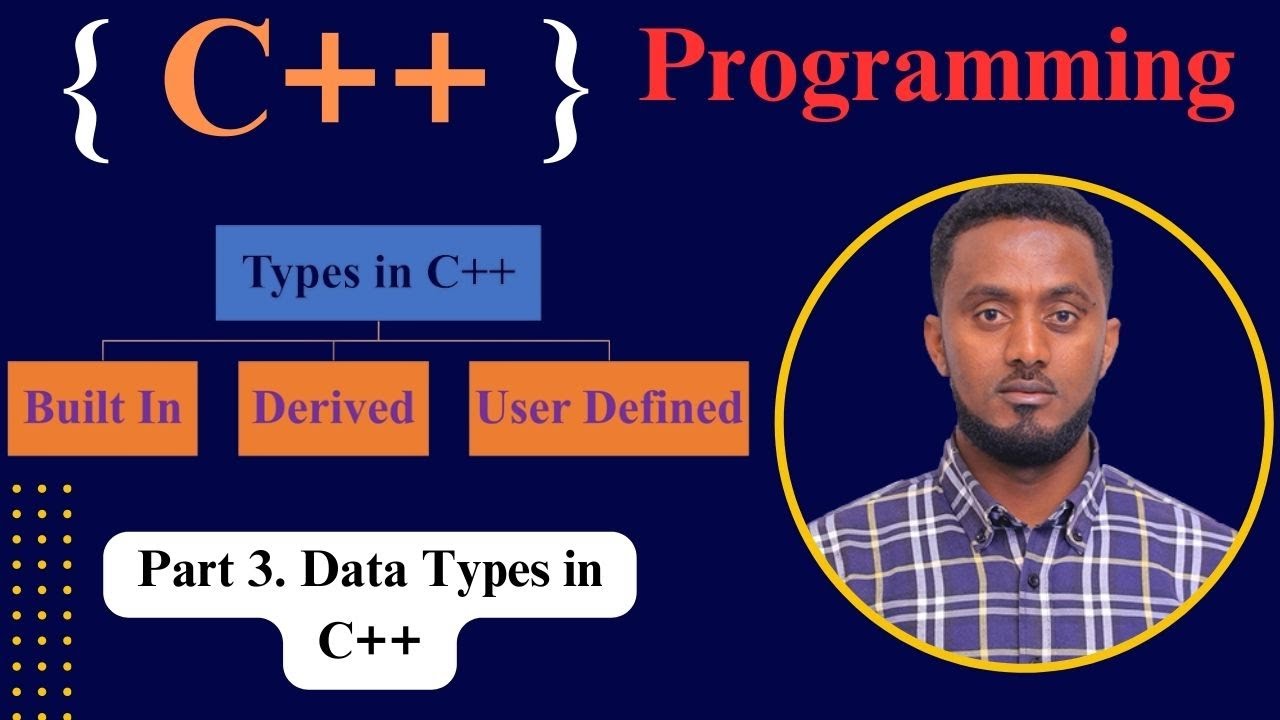 { C++ } Programming

Types in C++

Built In

Derived

User Defined

Part 3. Data Types in C++